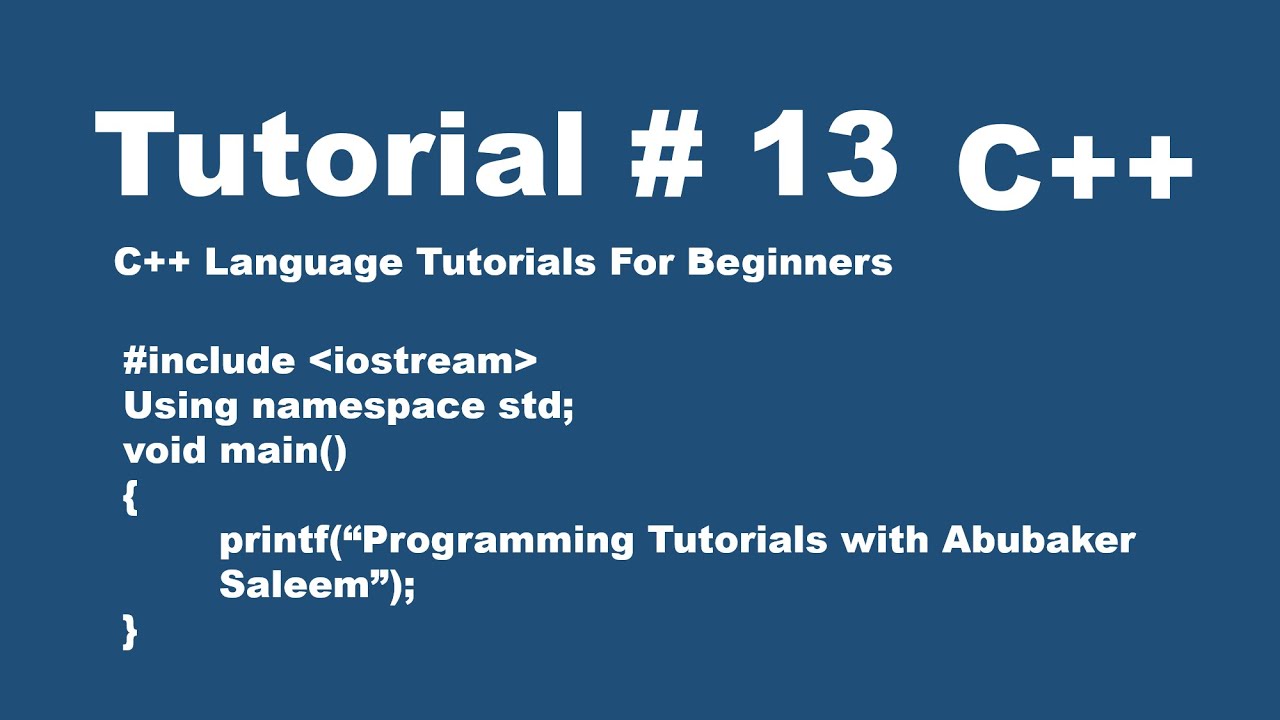 Tutorial # 13 C++

C++ Language Tutorials For Beginners

#include <iostream>
Using namespace std;
void main()
{
printf(“Programming Tutorials with Abubaker Saleem”);
}